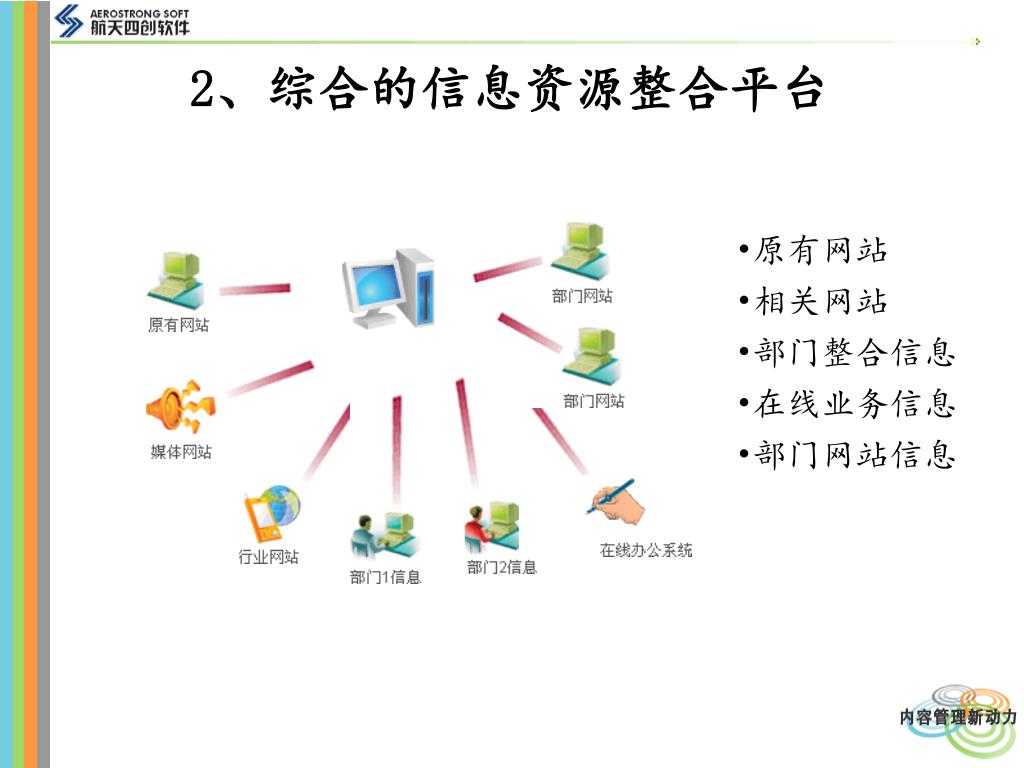 AEROSTRONG SOFT
航天四创软件

2、综合的信息资源整合平台

原有网站

媒体网站

行业网站

部门1信息

部门2信息

在线办公系统

部门网站

部门网站

•原有网站
•相关网站
•部门整合信息
•在线业务信息
•部门网站信息

内容管理新动力